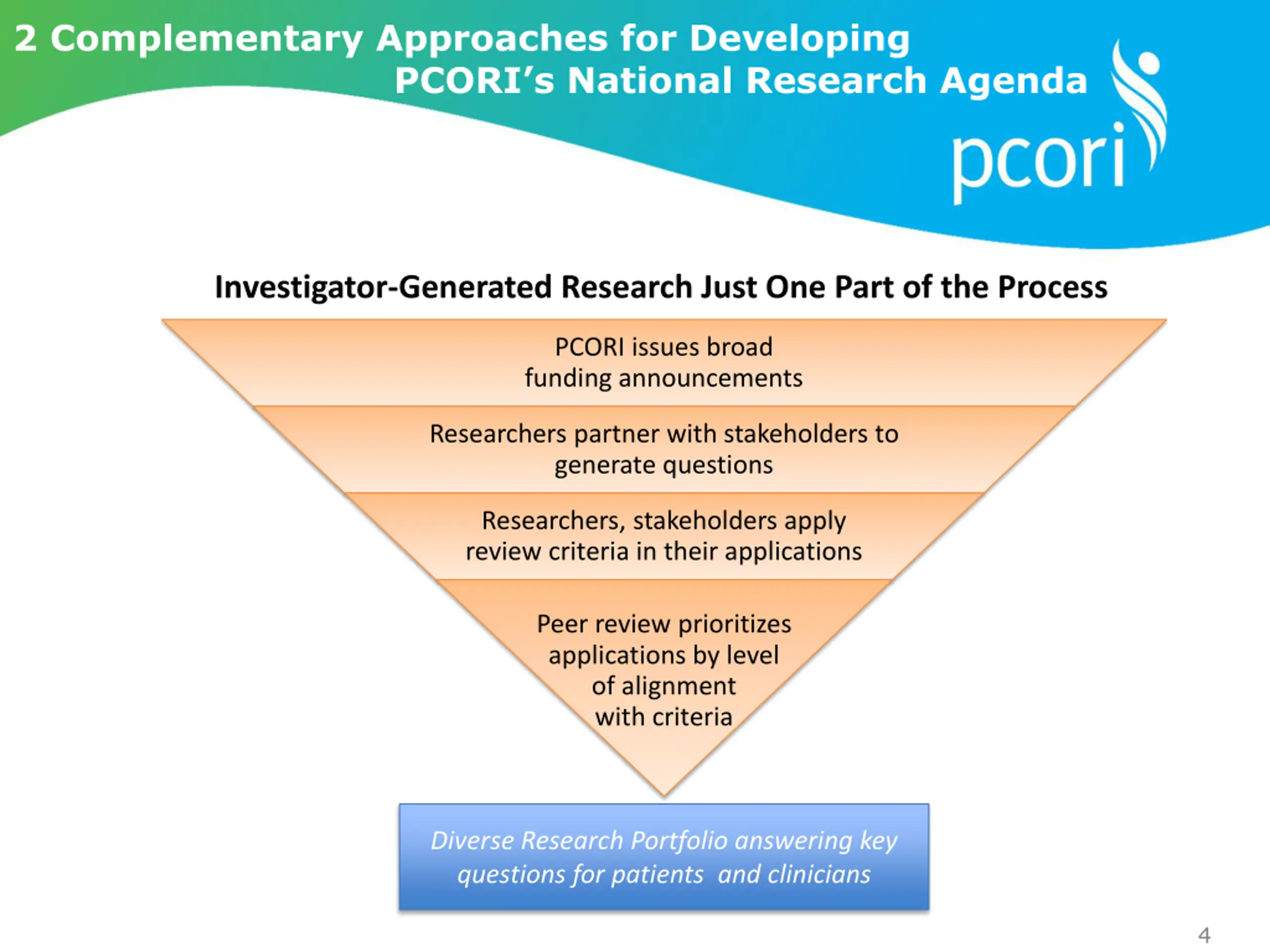 2 Complementary Approaches for Developing PCORI's National Research Agenda

pcori

Investigator-Generated Research Just One Part of the Process

PCORI issues broad funding announcements

Researchers partner with stakeholders to generate questions

Researchers, stakeholders apply review criteria in their applications

Peer review prioritizes applications by level of alignment with criteria

Diverse Research Portfolio answering key questions for patients and clinicians

4